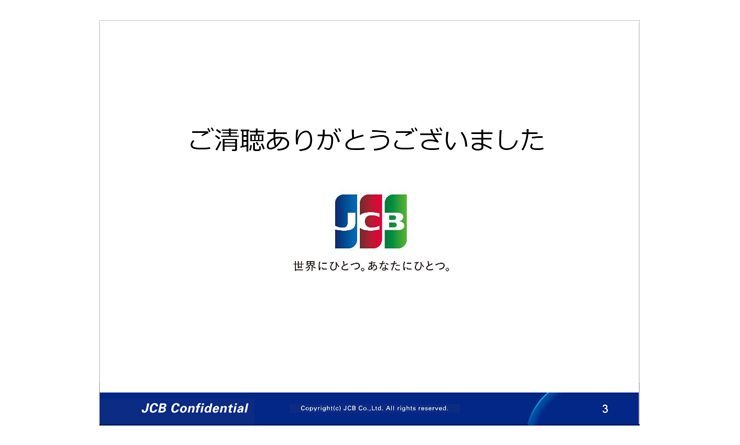 ご清聴ありがとうございました

JCB

世界にひとつ。あなたにひとつ。

JCB Confidential

Copyright(c) JCB Co.,Ltd. All rights reserved.

3